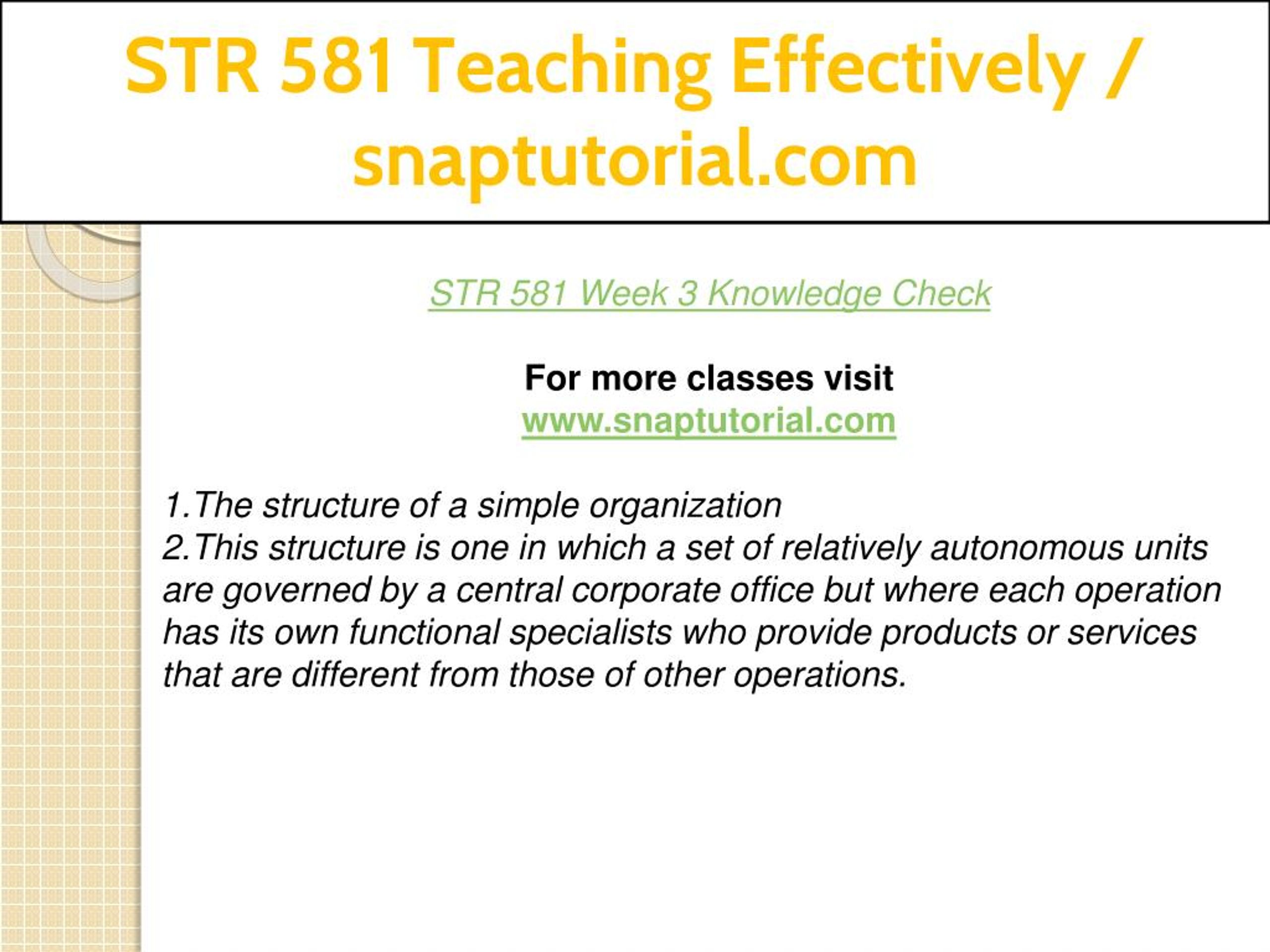 STR 581 Teaching Effectively / snaptutorial.com

STR 581 Week 3 Knowledge Check

For more classes visit
www.snaptutorial.com

1.The structure of a simple organization
2.This structure is one in which a set of relatively autonomous units are governed by a central corporate office but where each operation has its own functional specialists who provide products or services that are different from those of other operations.